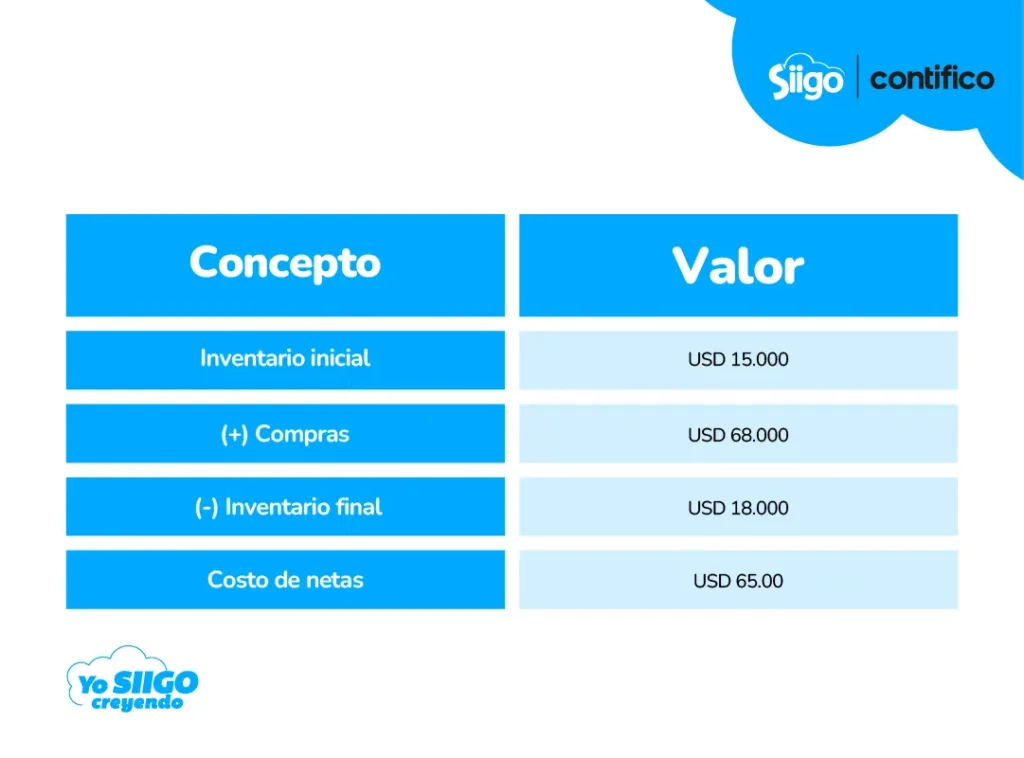 Siigo | contifico

| Concepto | Valor |
|---|---|
| Inventario inicial | USD 15.000 |
| (+) Compras | USD 68.000 |
| (-) Inventario final | USD 18.000 |
| Costo de netas | USD 65.00 |

Yo SIIGO creyendo